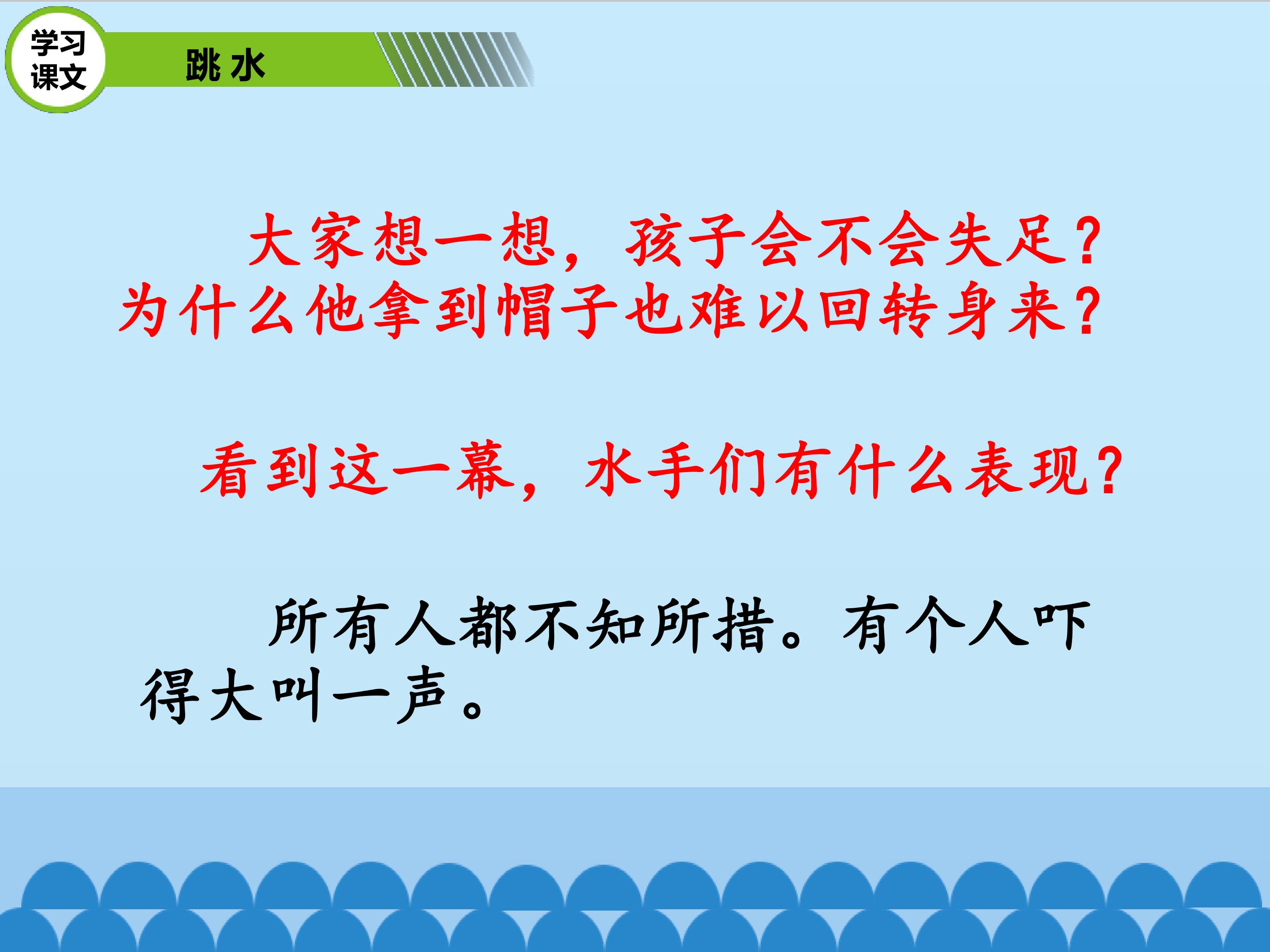 学习课文

跳水

大家想一想，孩子会不会失足？为什么他拿到帽子也难以回转身来？

看到这一幕，水手们有什么表现？

所有人都不知所措。有个人吓得大叫一声。